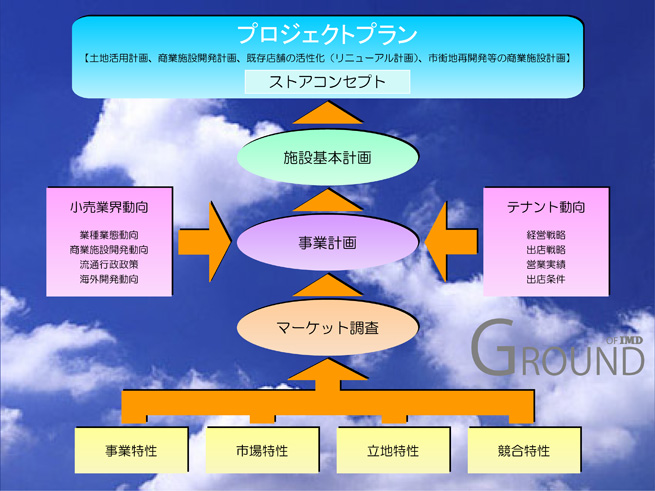 プロジェクトプラン

【土地活用計画、商業施設開発計画、既存店舗の活性化（リニューアル計画）、市街地再開発等の商業施設計画】

ストアコンセプト

施設基本計画

小売業界動向

業種業態動向
商業施設開発動向
流通行政政策
海外開発動向

事業計画

テナント動向

経営戦略
出店戦略
営業実績
出店条件

マーケット調査

GROUND OF IMD

事業特性

市場特性

立地特性

競合特性